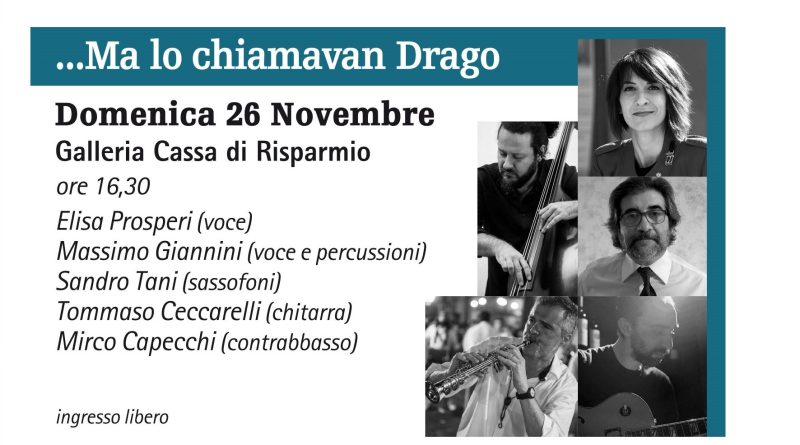 ...Ma lo chiamavan Drago

Domenica 26 Novembre
Galleria Cassa di Risparmio
ore 16,30

Elisa Prosperi (voce)
Massimo Giannini (voce e percussioni)
Sandro Tani (sassofoni)
Tommaso Ceccarelli (chitarra)
Mirco Capecchi (contrabbasso)

ingresso libero